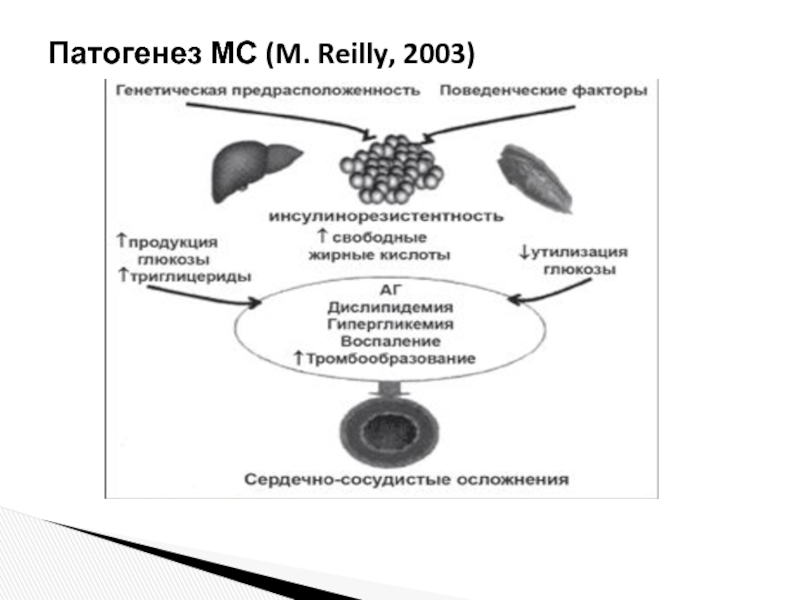 Патогенез МС (M. Reilly, 2003)

Генетическая предрасположенность

Поведенческие факторы

инсулинорезистентность

↑ свободные жирные кислоты

↑продукция глюкозы
↑триглицериды

↓утилизация глюкозы

АГ
Дислипидемия
Гипергликемия
Воспаление
↑Тромбообразование

Сердечно-сосудистые осложнения